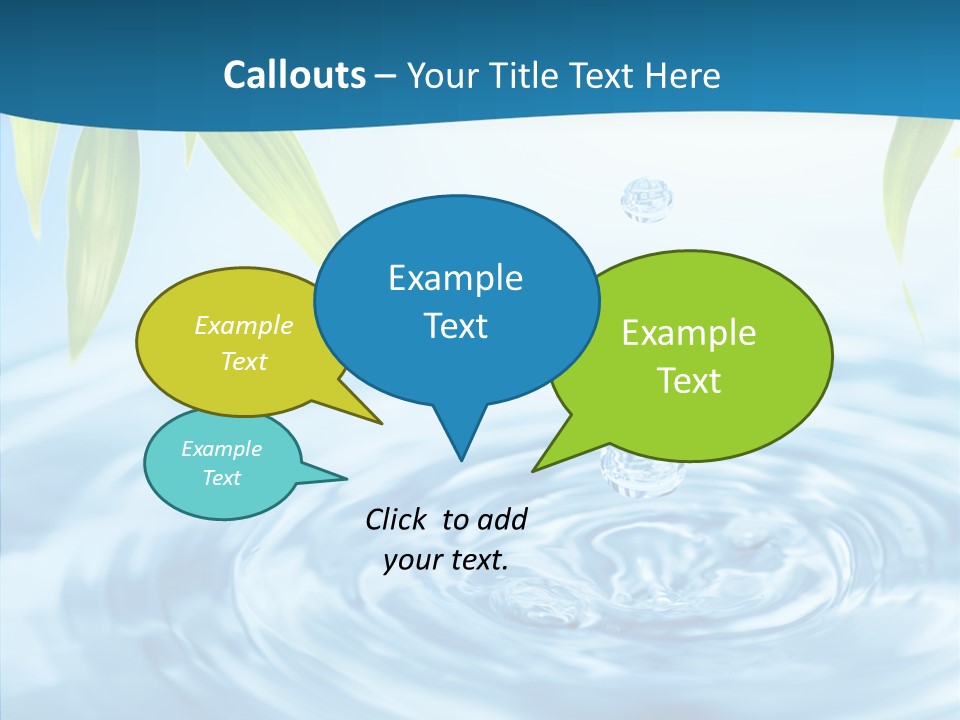 Callouts – Your Title Text Here

Example Text

Example Text

Example Text

Example Text

Click to add your text.